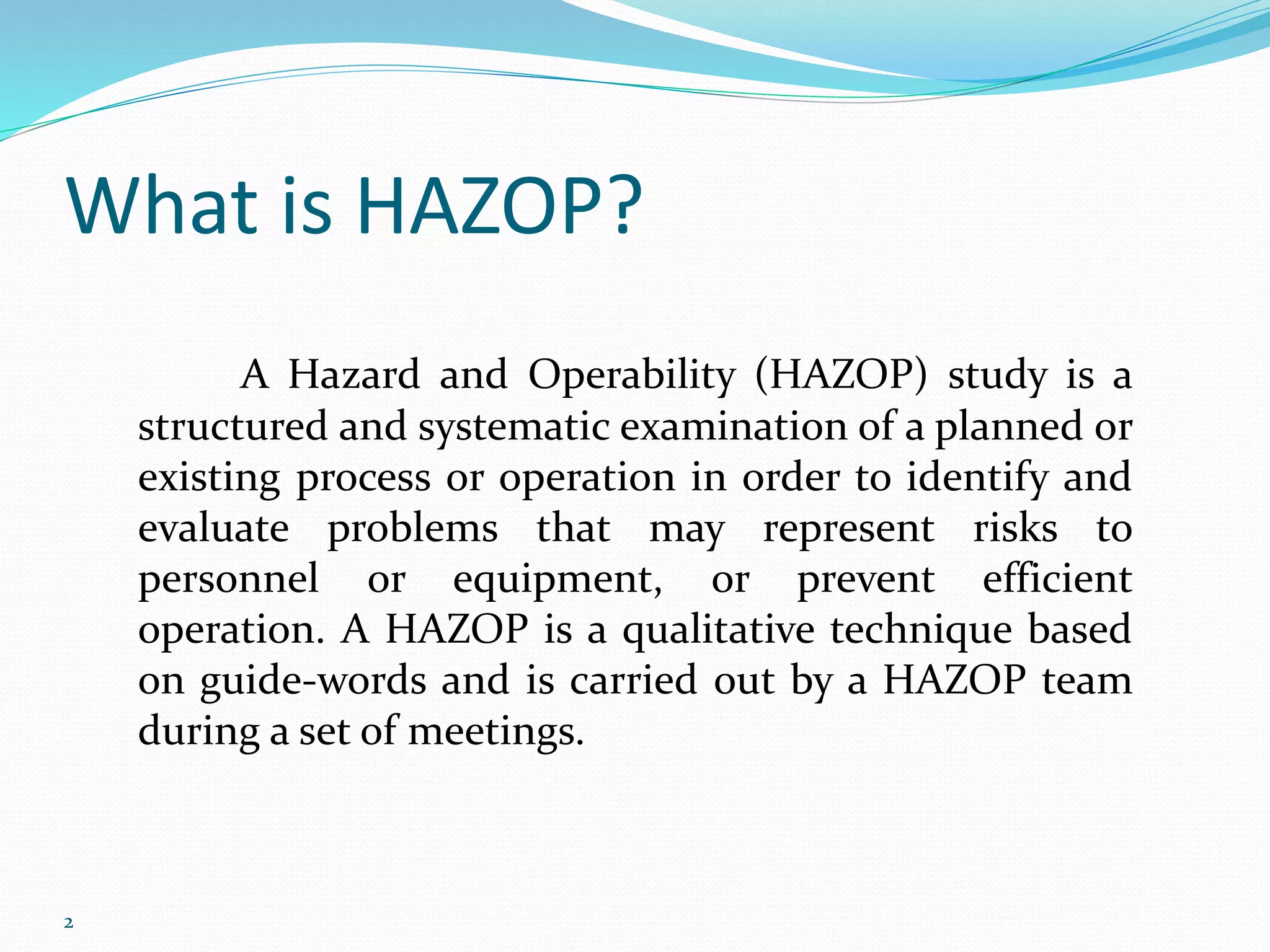 What is HAZOP?

A Hazard and Operability (HAZOP) study is a structured and systematic examination of a planned or existing process or operation in order to identify and evaluate problems that may represent risks to personnel or equipment, or prevent efficient operation. A HAZOP is a qualitative technique based on guide-words and is carried out by a HAZOP team during a set of meetings.

2